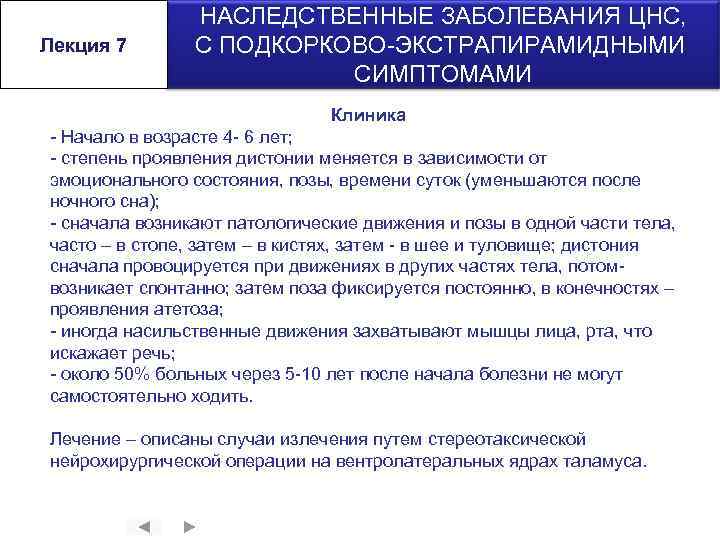 Лекция 7

НАСЛЕДСТВЕННЫЕ ЗАБОЛЕВАНИЯ ЦНС, С ПОДКОРКОВО-ЭКСТРАПИРАМИДНЫМИ СИМПТОМАМИ

Клиника

- Начало в возрасте 4- 6 лет;
- степень проявления дистонии меняется в зависимости от эмоционального состояния, позы, времени суток (уменьшаются после ночного сна);
- сначала возникают патологические движения и позы в одной части тела, часто – в стопе, затем – в кистях, затем - в шее и туловище; дистония сначала провоцируется при движениях в других частях тела, потом- возникает спонтанно; затем поза фиксируется постоянно, в конечностях – проявления атетоза;
- иногда насильственные движения захватывают мышцы лица, рта, что искажает речь;
- около 50% больных через 5-10 лет после начала болезни не могут самостоятельно ходить.

Лечение – описаны случаи излечения путем стереотаксической нейрохирургической операции на вентролатеральных ядрах таламуса.